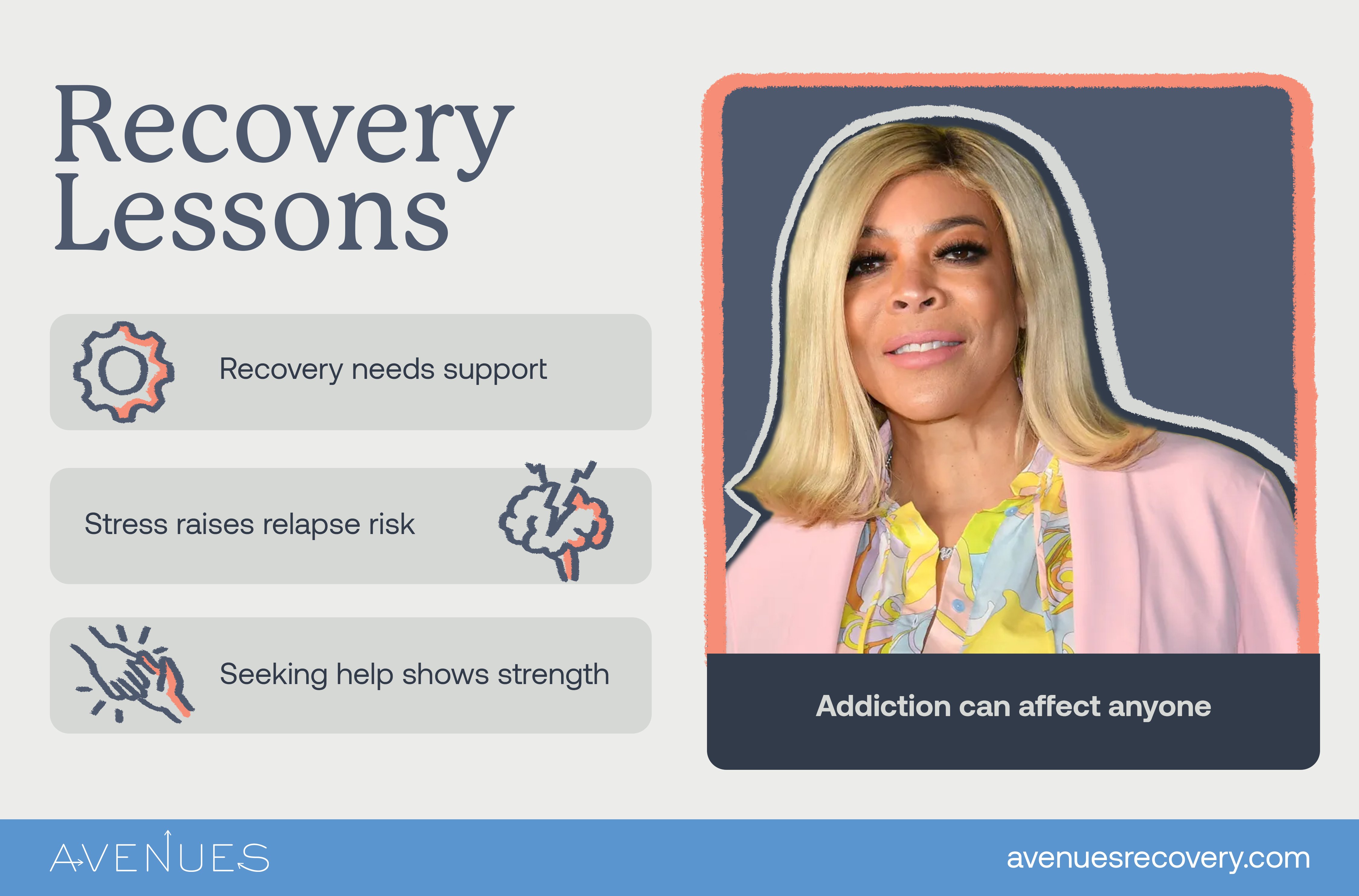 Recovery Lessons

Recovery needs support

Stress raises relapse risk

Seeking help shows strength

Addiction can affect anyone

AVENUES

avenuesrecovery.com